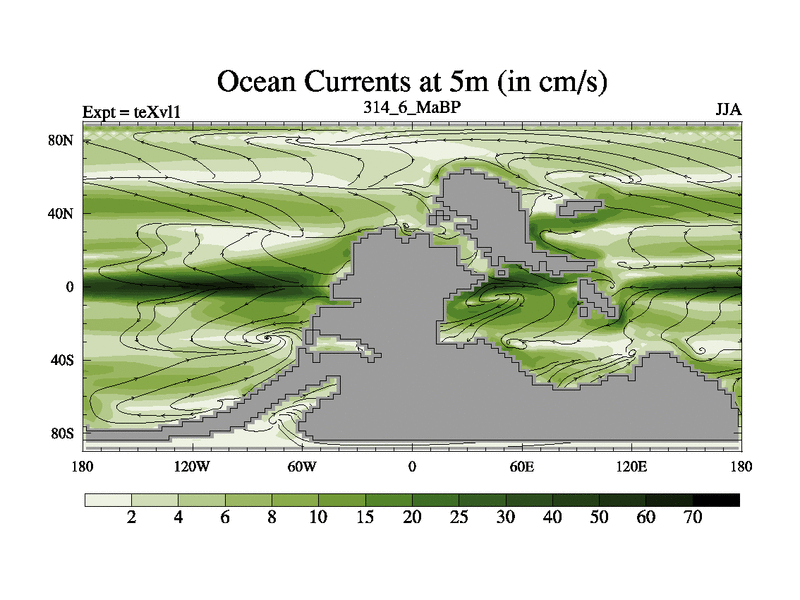 Ocean Currents at 5m (in cm/s)

Expt = teXvl1

314_6_MaBP

JJA

80N
40N
0
40S
80S

180 120W 60W 0 60E 120E 180

2 4 6 8 10 15 20 25 30 40 50 60 70